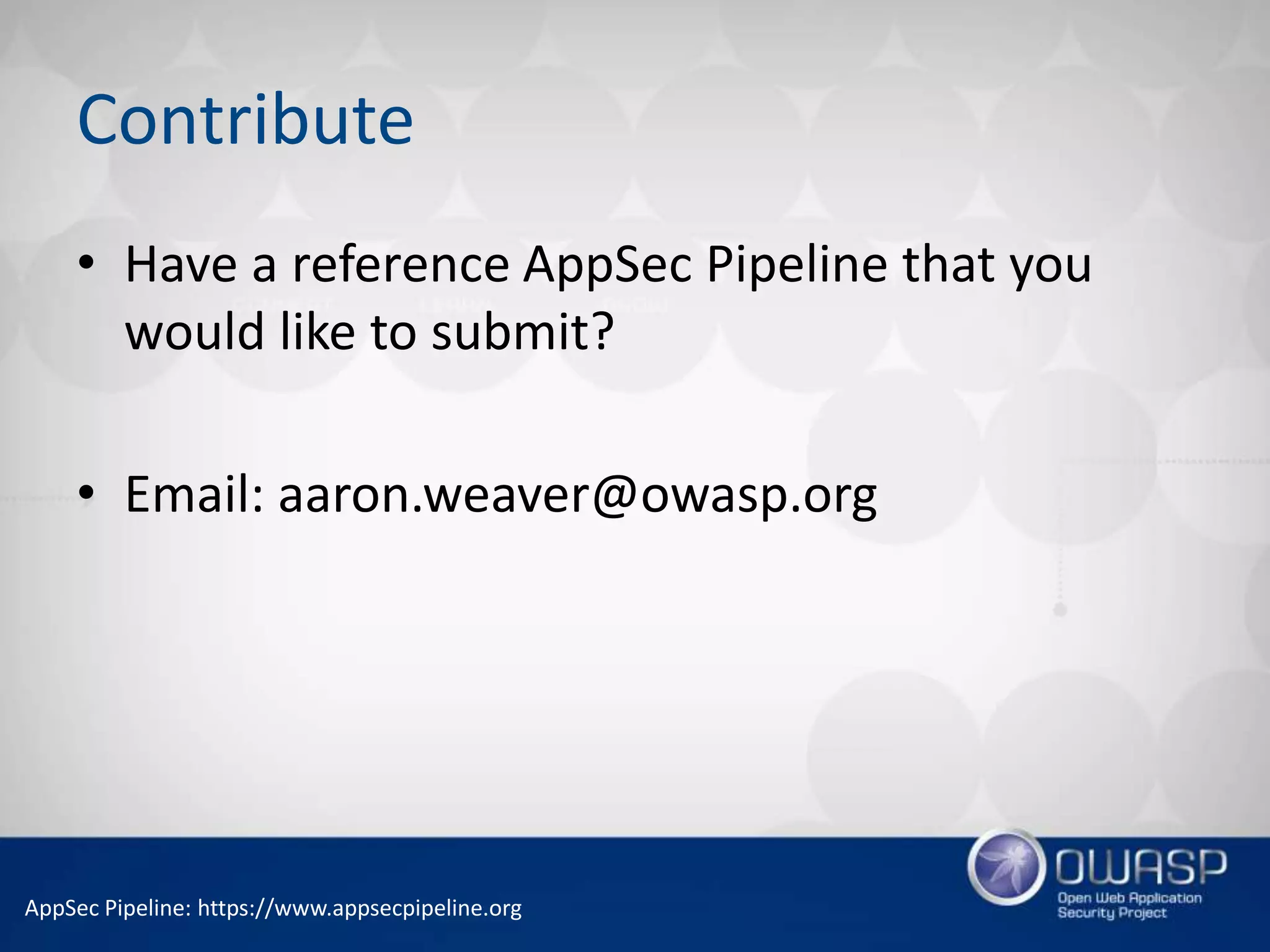 Contribute

• Have a reference AppSec Pipeline that you would like to submit?

• Email: aaron.weaver@owasp.org

AppSec Pipeline: https://www.appsecpipeline.org

OWASP
Open Web Application Security Project